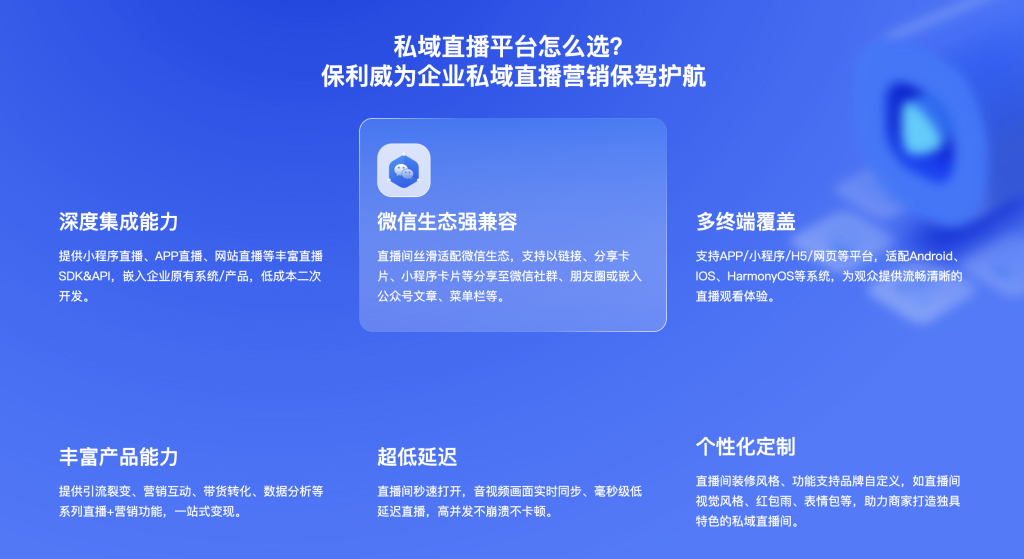 私域直播平台怎么选?
保利威为企业私域直播营销保驾护航

深度集成能力

提供小程序直播、APP直播、网站直播等丰富直播SDK&API，嵌入企业原有系统/产品，低成本二次开发。

微信生态强兼容

直播间丝滑适配微信生态，支持以链接、分享卡片、小程序卡片等分享至微信社群、朋友圈或嵌入公众号文章、菜单栏等。

多终端覆盖

支持APP/小程序/H5/网页等平台，适配Android、IOS、HarmonyOS等系统，为观众提供流畅清晰的直播观看体验。

丰富产品能力

提供引流裂变、营销互动、带货转化、数据分析等系列直播+营销功能，一站式变现。

超低延迟

直播间秒速打开，音视频画面实时同步、毫秒级低延迟直播，高并发不崩溃不卡顿。

个性化定制

直播间装修风格、功能支持品牌自定义，如直播间视觉风格、红包雨、表情包等，助力商家打造独具特色的私域直播间。